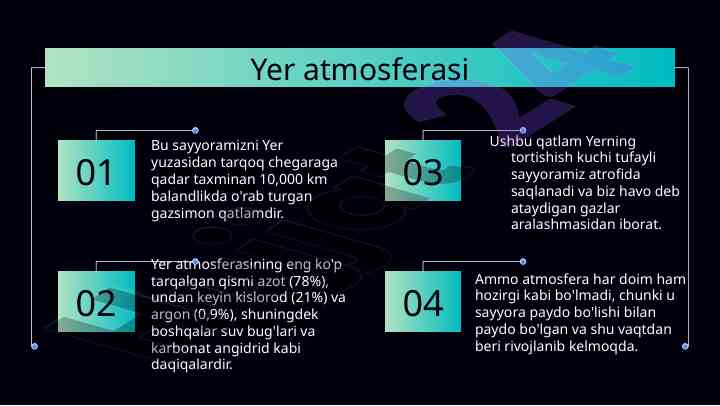 Yer atmosferasi

01

Bu sayyoramizni Yer yuzasidan tarqoq chegaraga qadar taxminan 10,000 km balandlikda o'rab turgan gazsimon qatlamdir.

02

Yer atmosferasining eng ko'p tarqalgan qismi azot (78%), undan keyin kislorod (21%) va argon (0,9%), shuningdek boshqalar suv bug'lari va karbonat angidrid kabi daqiqalardir.

03

Ushbu qatlam Yerning tortishish kuchi tufayli sayyoramiz atrofida saqlanadi va biz havo deb ataydigan gazlar aralashmasidan iborat.

04

Ammo atmosfera har doim ham hozirgi kabi bo'lmadi, chunki u sayyora paydo bo'lishi bilan paydo bo'lgan va shu vaqtdan beri rivojlanib kelmoqda.